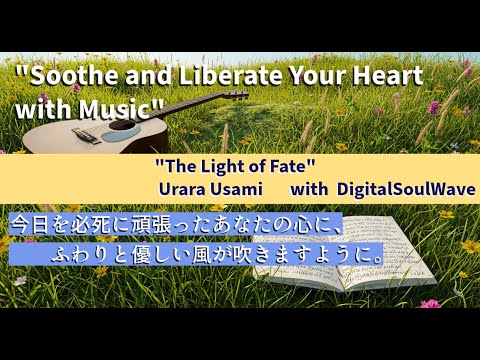 "Soothe and Liberate Your Heart with Music"

"The Light of Fate"
Urara Usami with DigitalSoulWave

今日を必死に頑張ったあなたの心に、
ふわりと優しい風が吹きますように。